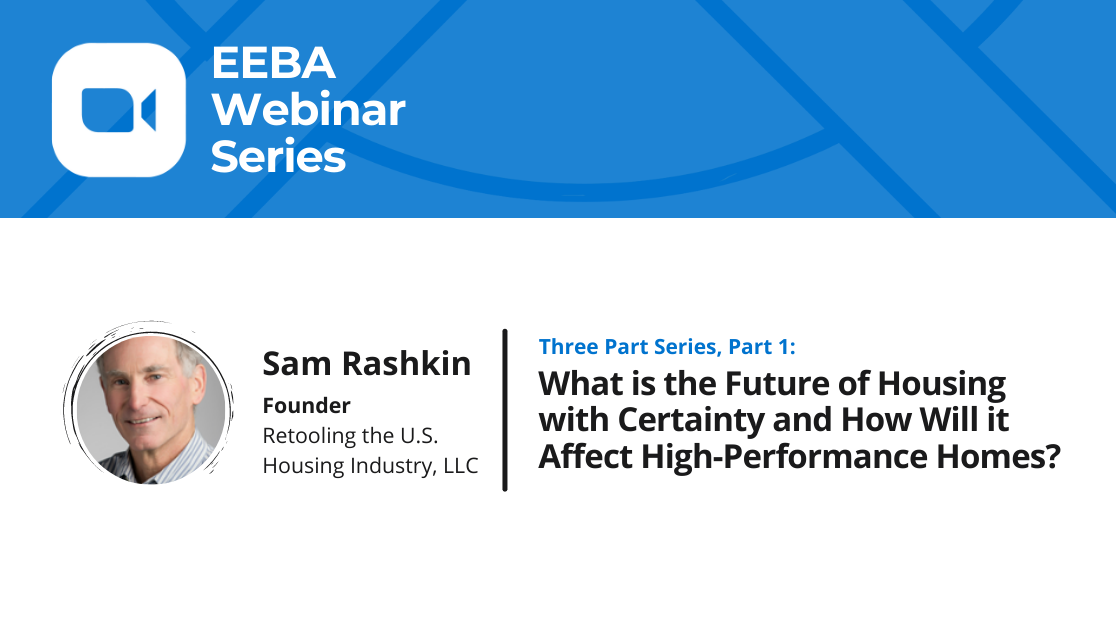 EEBA Webinar Series

Sam Rashkin
Founder
Retooling the U.S. Housing Industry, LLC

Three Part Series, Part 1:
What is the Future of Housing with Certainty and How Will it Affect High-Performance Homes?